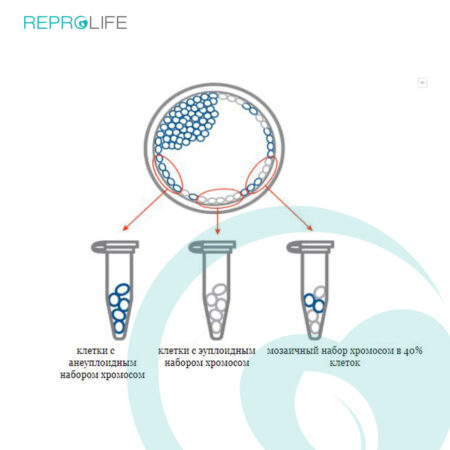 REPROLIFE

клетки с анеуплоидным набором хромосом

клетки с эуплоидным набором хромосом

мозаичный набор хромосом в 40% клеток